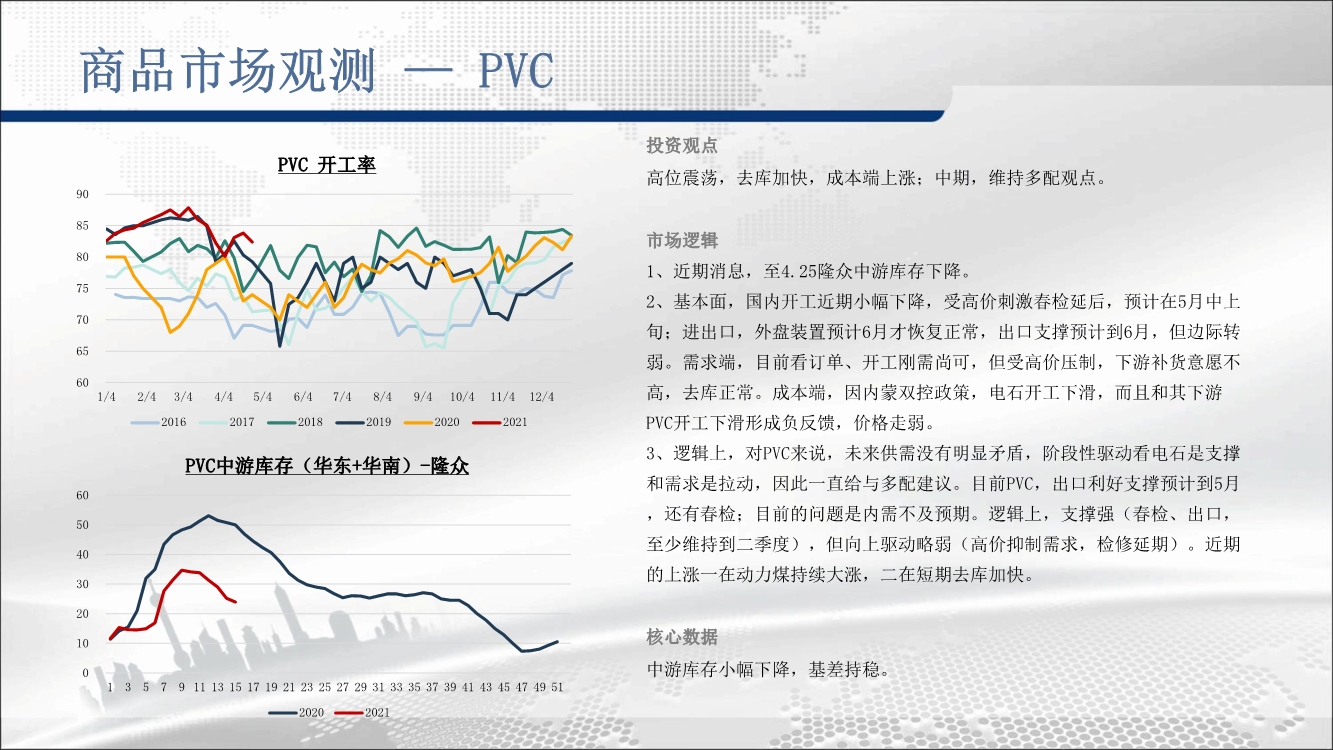 商品市场观测 — PVC

PVC 开工率

90
85
80
75
70
65
60
1/4 2/4 3/4 4/4 5/4 6/4 7/4 8/4 9/4 10/4 11/4 12/4

2016 2017 2018 2019 2020 2021

PVC中游库存（华东+华南）-隆众

60
50
40
30
20
10
0
1 3 5 7 9 11 13 15 17 19 21 23 25 27 29 31 33 35 37 39 41 43 45 47 49 51

2020 2021

投资观点

高位震荡，去库加快，成本端上涨；中期，维持多配观点。

市场逻辑

1、近期消息，至4.25隆众中游库存下降。

2、基本面，国内开工近期小幅下降，受高价刺激春检延后，预计在5月中上旬；进出口，外盘装置预计6月才恢复正常，出口支撑预计到6月，但边际转弱。需求端，目前看订单、开工刚需尚可，但受高价压制，下游补货意愿不高，去库正常。成本端，因内蒙双控政策，电石开工下滑，而且和其下游PVC开工下滑形成负反馈，价格走弱。

3、逻辑上，对PVC来说，未来供需没有明显矛盾，阶段性驱动看电石是支撑和需求是拉动，因此一直给与多配建议。目前PVC，出口利好支撑预计到5月，还有春检；目前的问题是内需不及预期。逻辑上，支撑强（春检、出口，至少维持到二季度），但向上驱动略弱（高价抑制需求，检修延期）。近期的上涨一在动力煤持续大涨，二在短期去库加快。

核心数据

中游库存小幅下降，基差持稳。